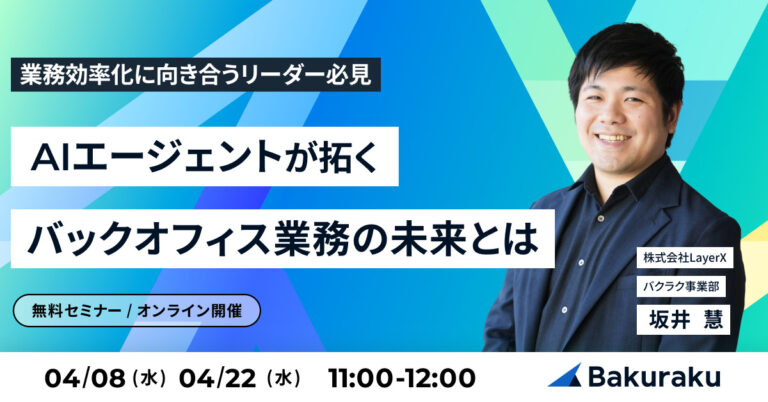 業務効率化に向き合うリーダー必見

AIエージェントが拓く

バックオフィス業務の未来とは

無料セミナー / オンライン開催

株式会社LayerX

バクラク事業部

坂井 慧

04/08（水） 04/22（水） 11:00-12:00

Bakuraku